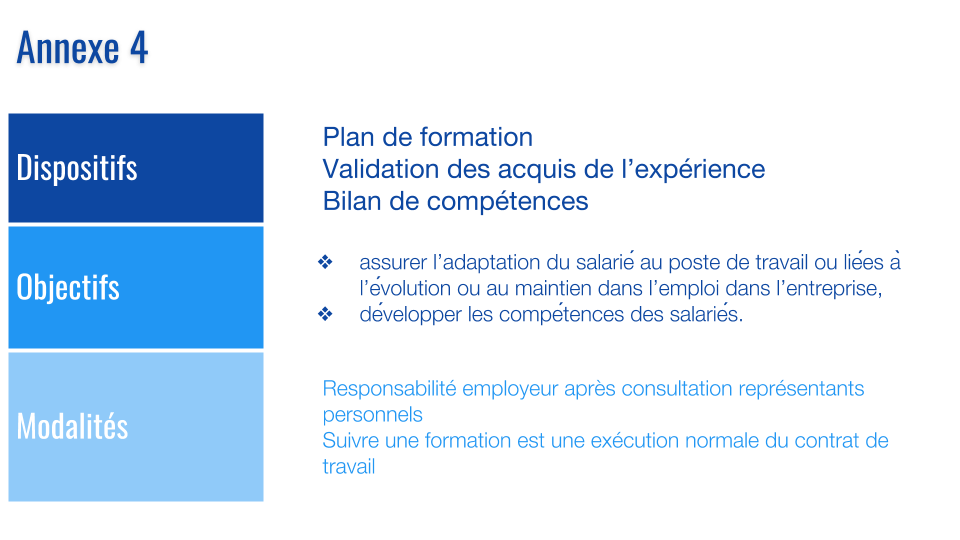 Annexe 4

Dispositifs

Plan de formation
Validation des acquis de l'expérience
Bilan de compétences

Objectifs

❖ assurer l'adaptation du salarié au poste de travail ou liées à l'évolution ou au maintien dans l'emploi dans l'entreprise,
❖ développer les compétences des salariés.

Modalités

Responsabilité employeur après consultation représentants personnels
Suivre une formation est une exécution normale du contrat de travail